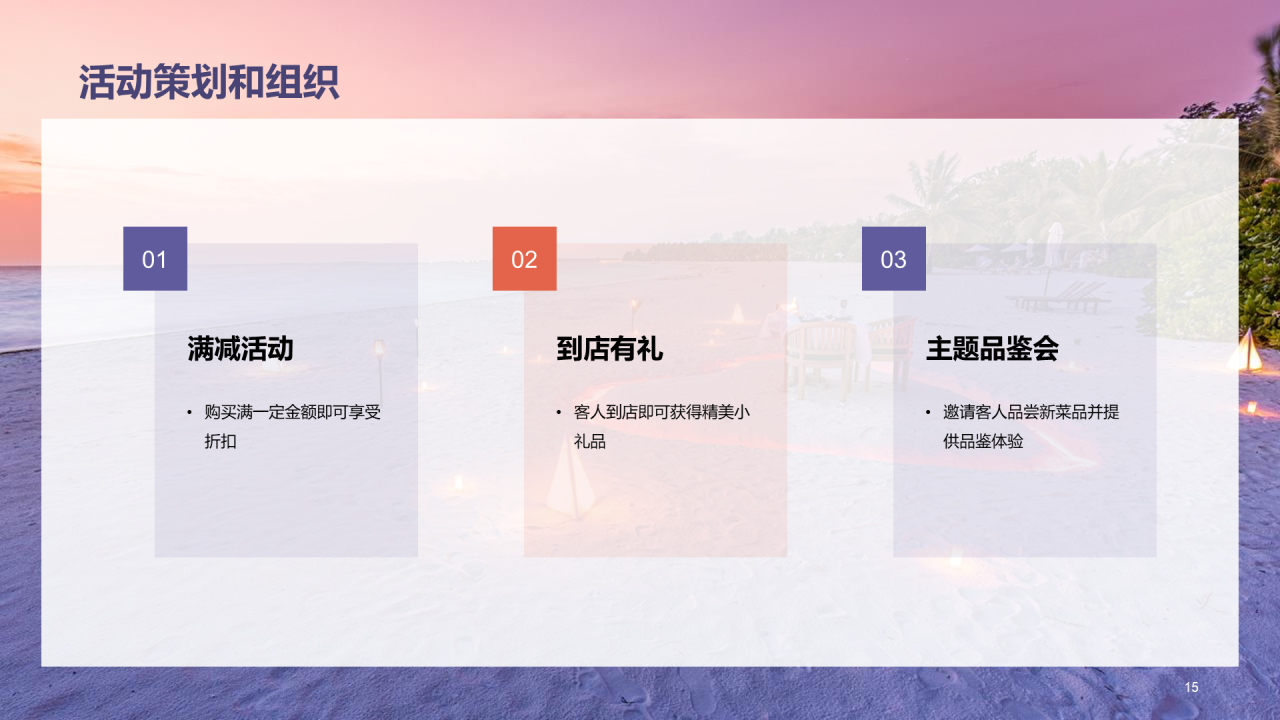 活动策划和组织

01

满减活动

• 购买满一定金额即可享受折扣

02

到店有礼

• 客人到店即可获得精美小礼品

03

主题品鉴会

• 邀请客人品尝新菜品并提供品鉴体验

15